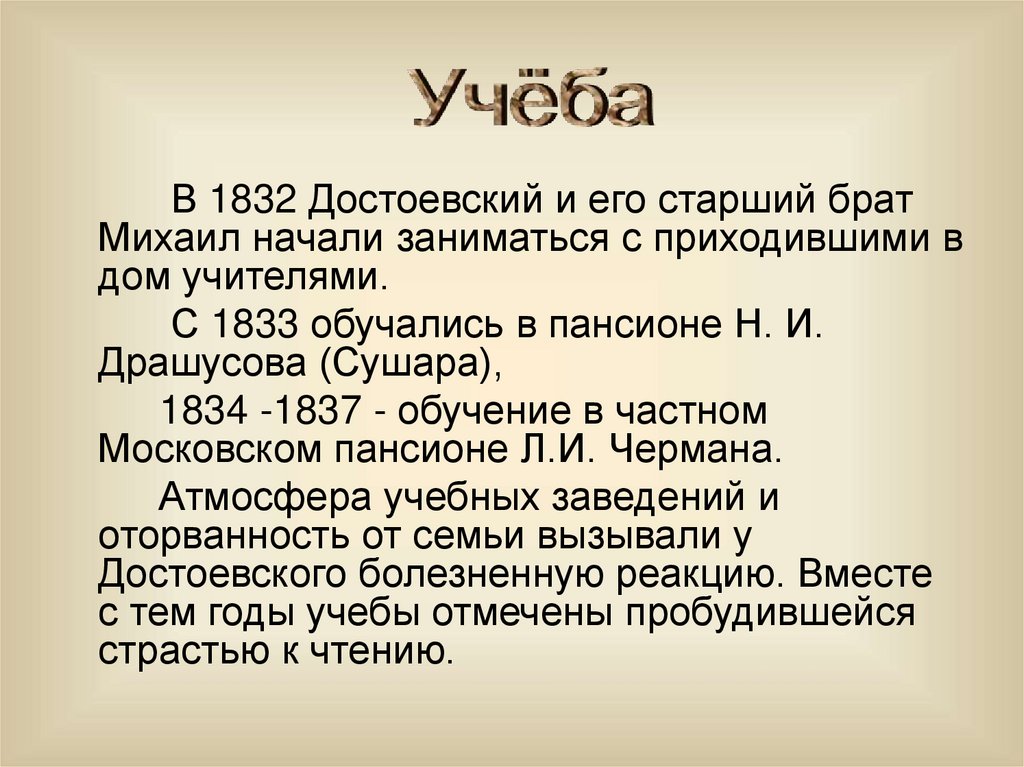 Учёба

В 1832 Достоевский и его старший брат Михаил начали заниматься с приходившими в дом учителями.

С 1833 обучались в пансионе Н. И. Драшусова (Сушара),

1834 -1837 - обучение в частном Московском пансионе Л.И. Чермана.

Атмосфера учебных заведений и оторванность от семьи вызывали у Достоевского болезненную реакцию. Вместе с тем годы учебы отмечены пробудившейся страстью к чтению.